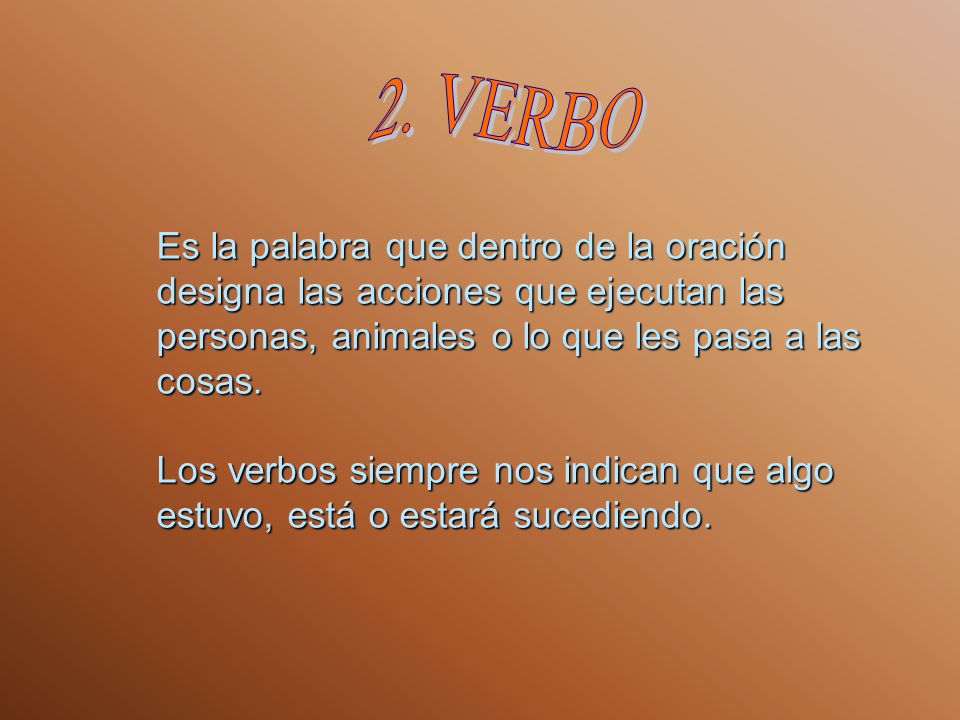 2. VERBO

Es la palabra que dentro de la oración designa las acciones que ejecutan las personas, animales o lo que les pasa a las cosas.

Los verbos siempre nos indican que algo estuvo, está o estará sucediendo.